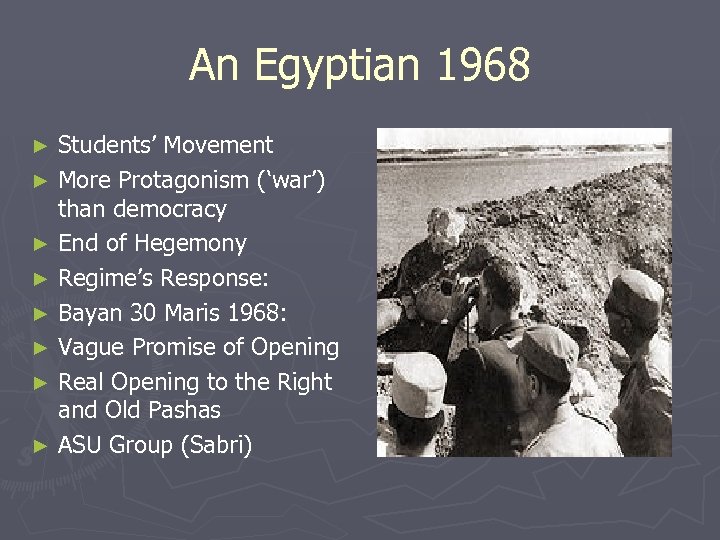 An Egyptian 1968

► Students' Movement
► More Protagonism ('war') than democracy
► End of Hegemony
► Regime's Response:
► Bayan 30 Maris 1968:
► Vague Promise of Opening
► Real Opening to the Right and Old Pashas
► ASU Group (Sabri)